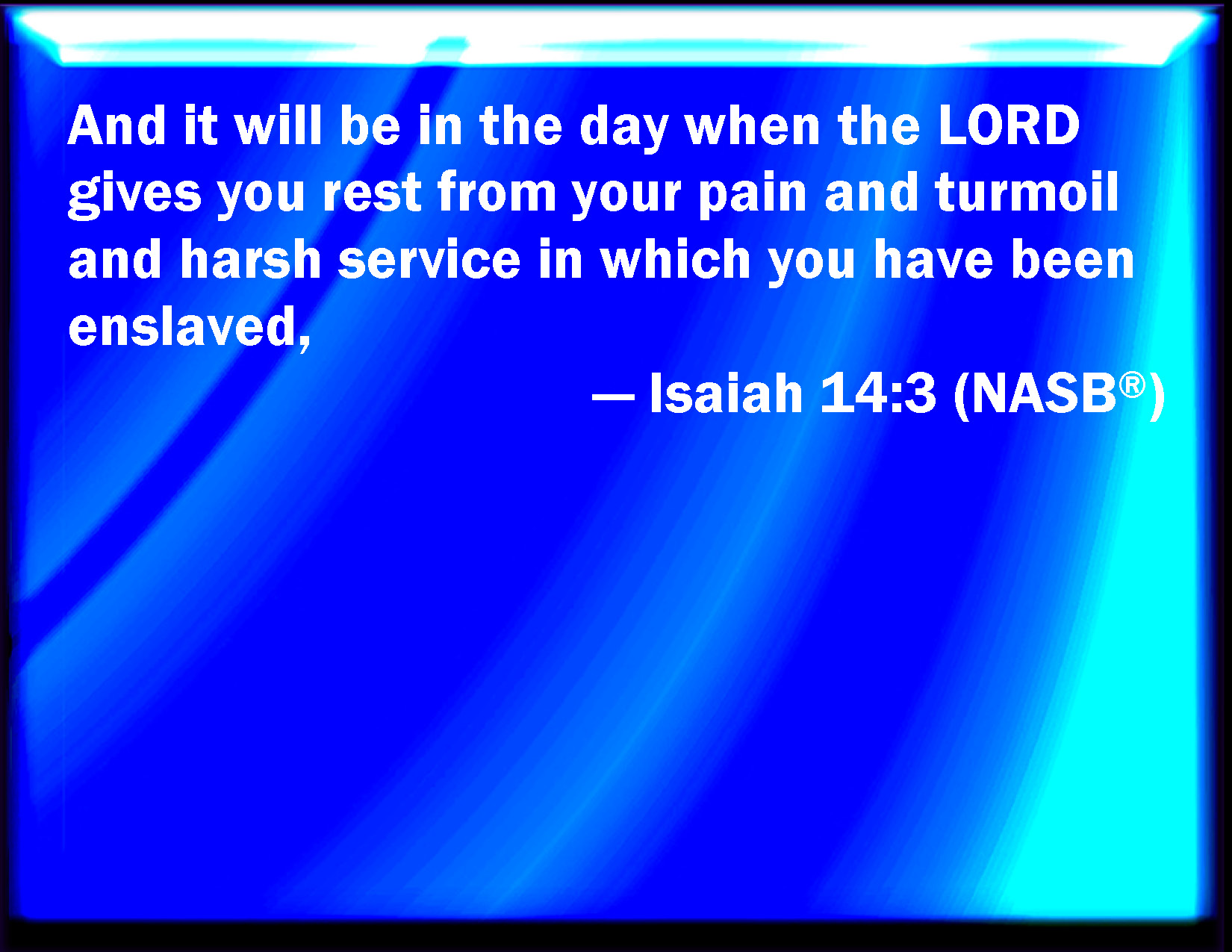 And it will be in the day when the LORD gives you rest from your pain and turmoil and harsh service in which you have been enslaved,

— Isaiah 14:3 (NASB®)